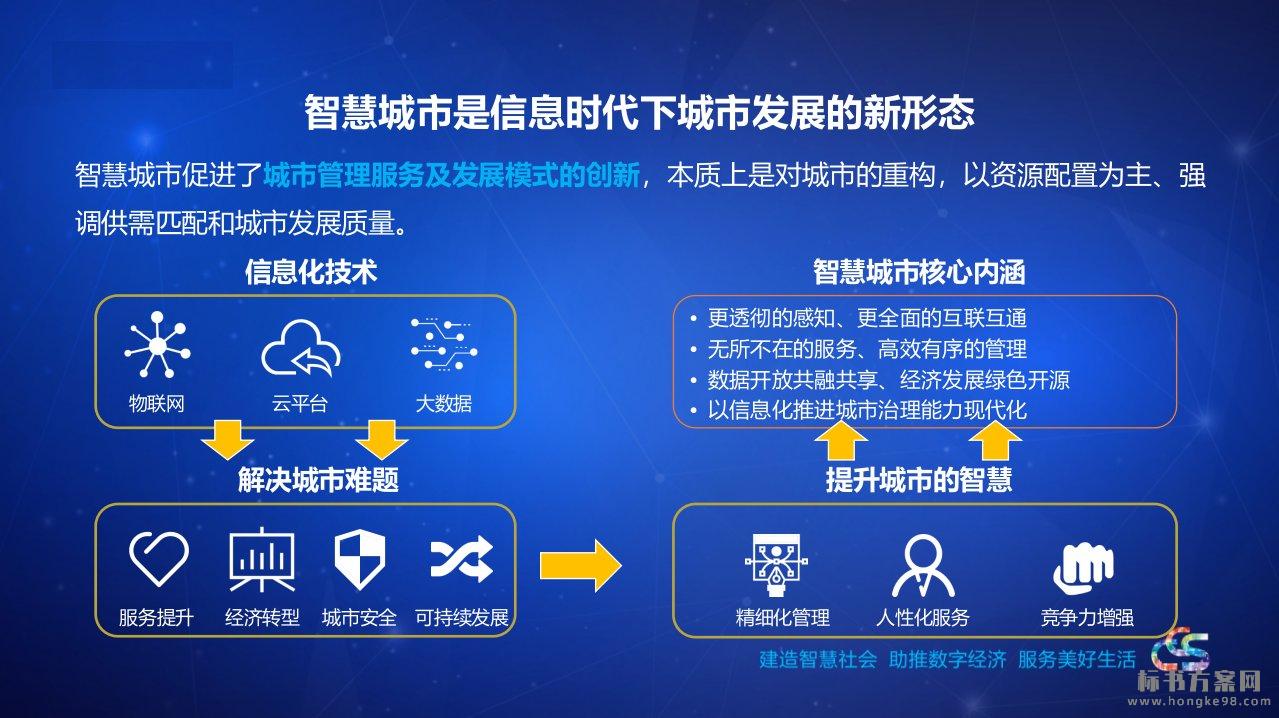 智慧城市是信息时代下城市发展的新形态

智慧城市促进了城市管理服务及发展模式的创新，本质上是对城市的重构，以资源配置为主、强调供需匹配和城市发展质量。

信息化技术

物联网 云平台 大数据

解决城市难题

服务提升 经济转型 城市安全 可持续发展

智慧城市核心内涵

• 更透彻的感知、更全面的互联互通
• 无所不在的服务、高效有序的管理
• 数据开放共融共享、经济发展绿色开源
• 以信息化推进城市治理能力现代化

提升城市的智慧

精细化管理 人性化服务 竞争力增强

建造智慧社会 助推数字经济 服务美好生活

标书方案网
www.hongke98.com